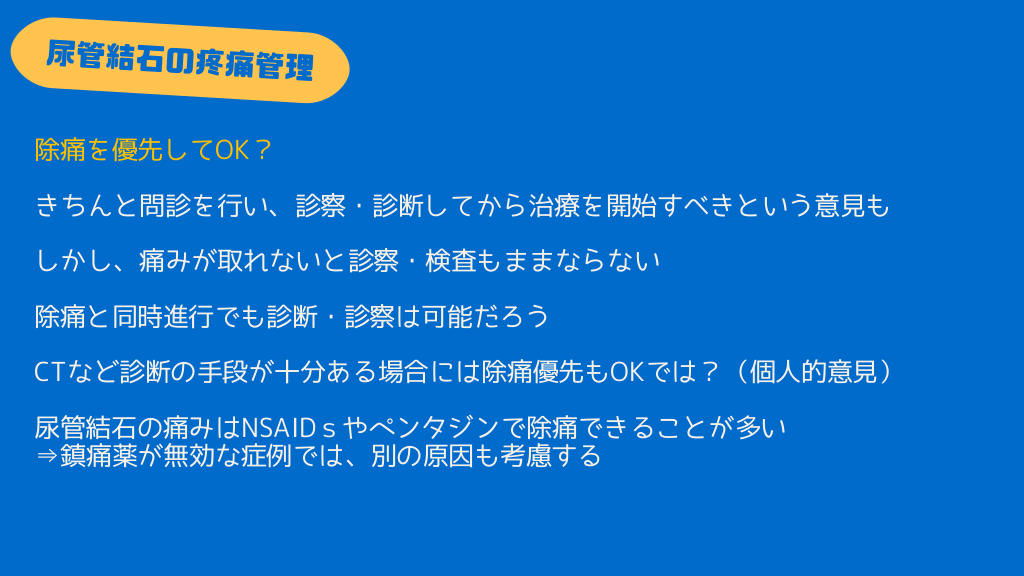 尿管結石の疼痛管理

除痛を優先してOK？

きちんと問診を行い、診察・診断してから治療を開始すべきという意見も

しかし、痛みが取れないと診察・検査もままならない

除痛と同時進行でも診断・診察は可能だろう

CTなど診断の手段が十分ある場合には除痛優先もOKでは？（個人的意見）

尿管結石の痛みはNSAIDｓやペンタジンで除痛できることが多い
⇒鎮痛薬が無効な症例では、別の原因も考慮する